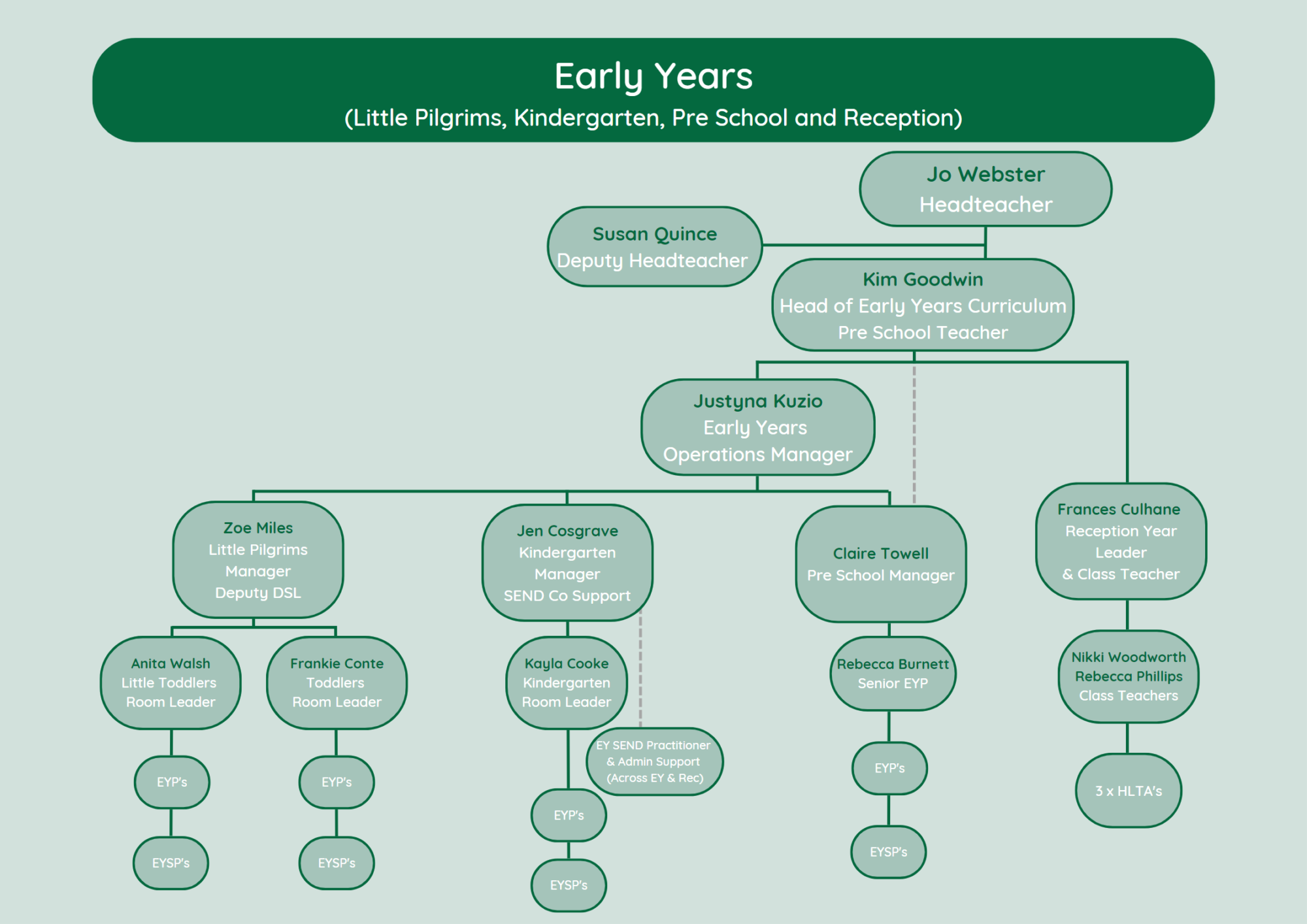 Early Years
(Little Pilgrims, Kindergarten, Pre School and Reception)

Jo Webster
Headteacher

Susan Quince
Deputy Headteacher

Kim Goodwin
Head of Early Years Curriculum
Pre School Teacher

Justyna Kuzio
Early Years
Operations Manager

Zoe Miles
Little Pilgrims
Manager
Deputy DSL

Jen Cosgrave
Kindergarten
Manager
SEND Co Support

Claire Towell
Pre School Manager

Frances Culhane
Reception Year
Leader
& Class Teacher

Anita Walsh
Little Toddlers
Room Leader

Frankie Conte
Toddlers
Room Leader

Kayla Cooke
Kindergarten
Room Leader

Rebecca Burnett
Senior EYP

Nikki Woodworth
Rebecca Phillips
Class Teachers

EY SEND Practitioner
& Admin Support
(Across EY & Rec)

EYP's

EYP's

EYP's

EYP's

3 x HLTA's

EYSP's

EYSP's

EYSP's

EYSP's